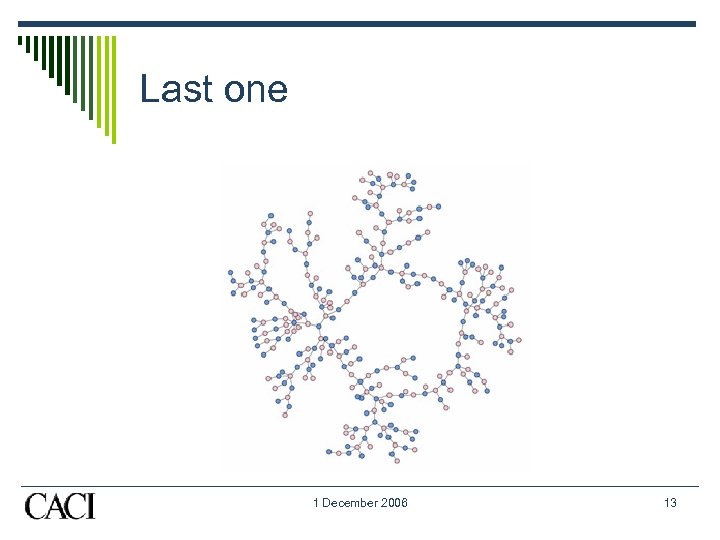 Last one

CACI

1 December 2008

13